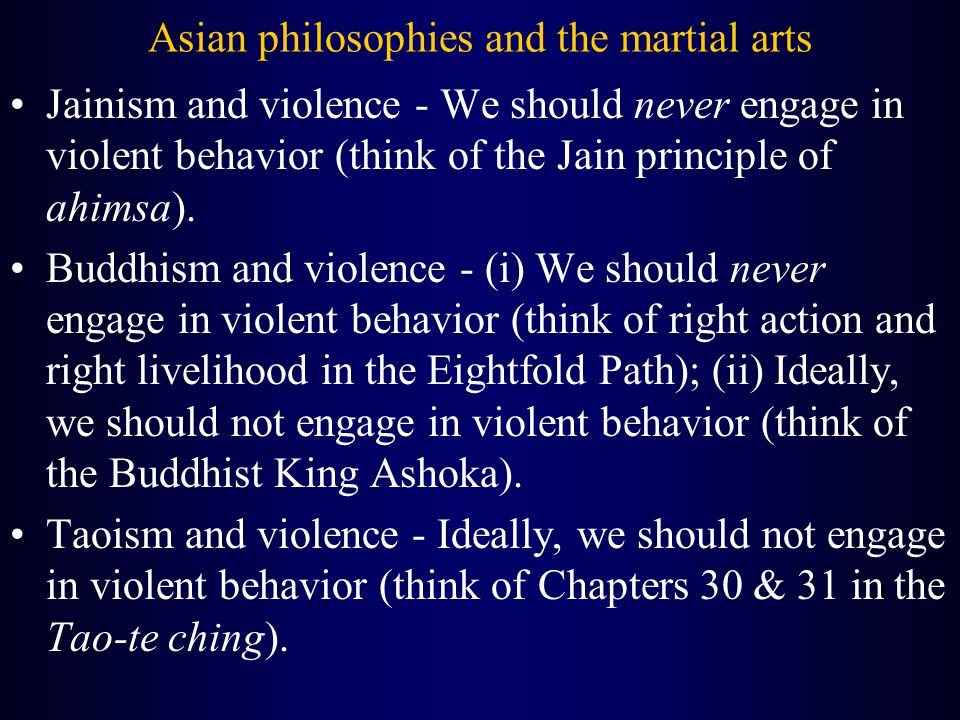 Asian philosophies and the martial arts

• Jainism and violence - We should never engage in violent behavior (think of the Jain principle of ahimsa).

• Buddhism and violence - (i) We should never engage in violent behavior (think of right action and right livelihood in the Eightfold Path); (ii) Ideally, we should not engage in violent behavior (think of the Buddhist King Ashoka).

• Taoism and violence - Ideally, we should not engage in violent behavior (think of Chapters 30 & 31 in the Tao-te ching).